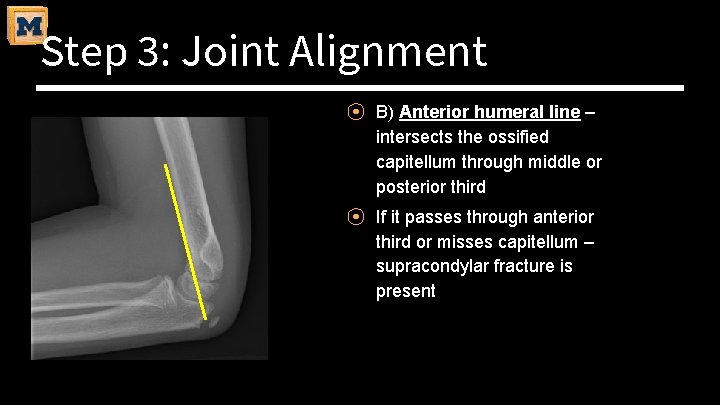 M

Step 3: Joint Alignment

B) Anterior humeral line – intersects the ossified capitellum through middle or posterior third

If it passes through anterior third or misses capitellum – supracondylar fracture is present